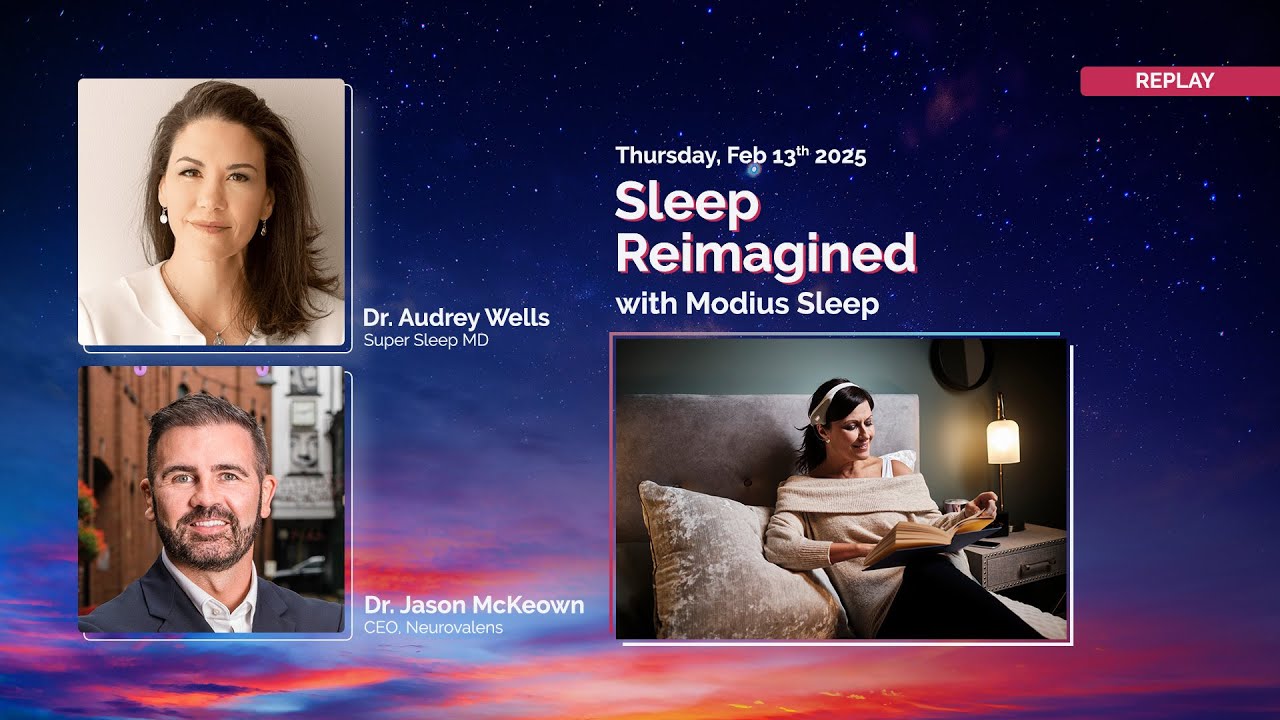 REPLAY

Thursday, Feb 13$^{th}$ 2025

Sleep Reimagined

with Modius Sleep

Dr. Audrey Wells
Super Sleep MD

Dr. Jason McKeown
CEO, Neurovalens